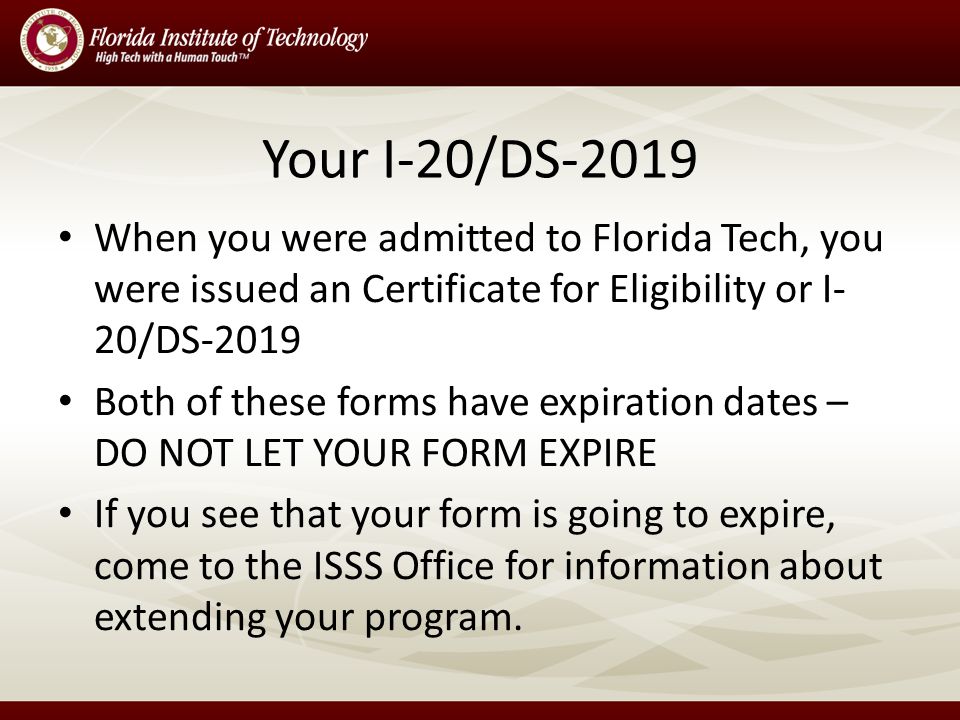 Florida Institute of Technology
High Tech with a Human Touch™

Your I-20/DS-2019

• When you were admitted to Florida Tech, you were issued an Certificate for Eligibility or I-20/DS-2019

• Both of these forms have expiration dates – DO NOT LET YOUR FORM EXPIRE

• If you see that your form is going to expire, come to the ISSS Office for information about extending your program.